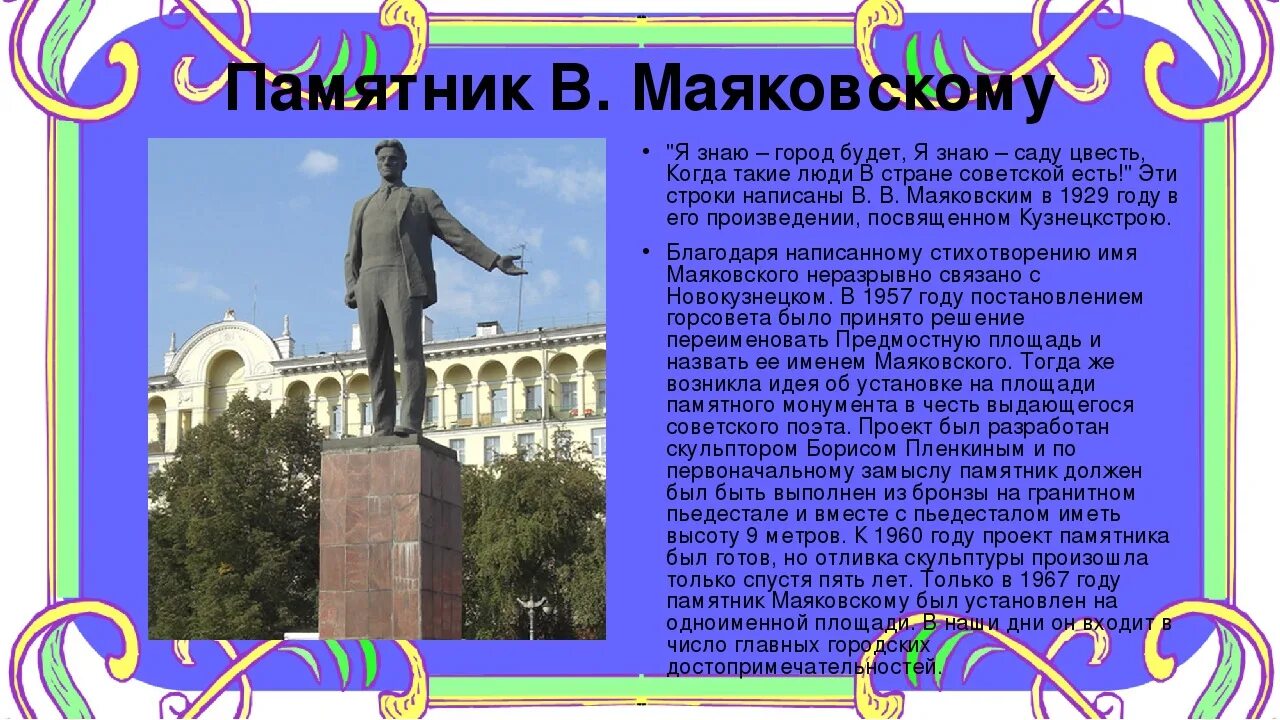 Памятник В. Маяковскому

• "Я знаю – город будет, Я знаю – саду цвесть, Когда такие люди В стране советской есть!" Эти строки написаны В. В. Маяковским в 1929 году в его произведении, посвященном Кузнецкстрою.

• Благодаря написанному стихотворению имя Маяковского неразрывно связано с Новокузнецком. В 1957 году постановлением горсовета было принято решение переименовать Предмостную площадь и назвать ее именем Маяковского. Тогда же возникла идея об установке на площади памятного монумента в честь выдающегося советского поэта. Проект был разработан скульптором Борисом Пленкиным и по первоначальному замыслу памятник должен был быть выполнен из бронзы на гранитном пьедестале и вместе с пьедесталом иметь высоту 9 метров. К 1960 году проект памятника был готов, но отливка скульптуры произошла только спустя пять лет. Только в 1967 году памятник Маяковскому был установлен на одноименной площади. В наши дни он входит в число главных городских достопримечательностей.